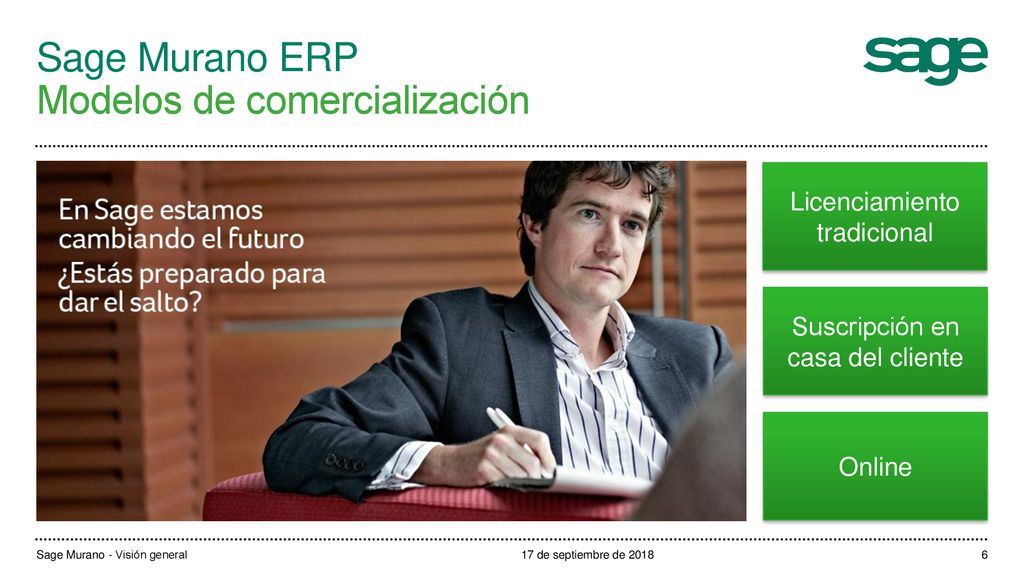 Sage Murano ERP
Modelos de comercialización

sage

En Sage estamos cambiando el futuro
¿Estás preparado para dar el salto?

Licenciamiento tradicional

Suscripción en casa del cliente

Online

Sage Murano - Visión general
17 de septiembre de 2018
6